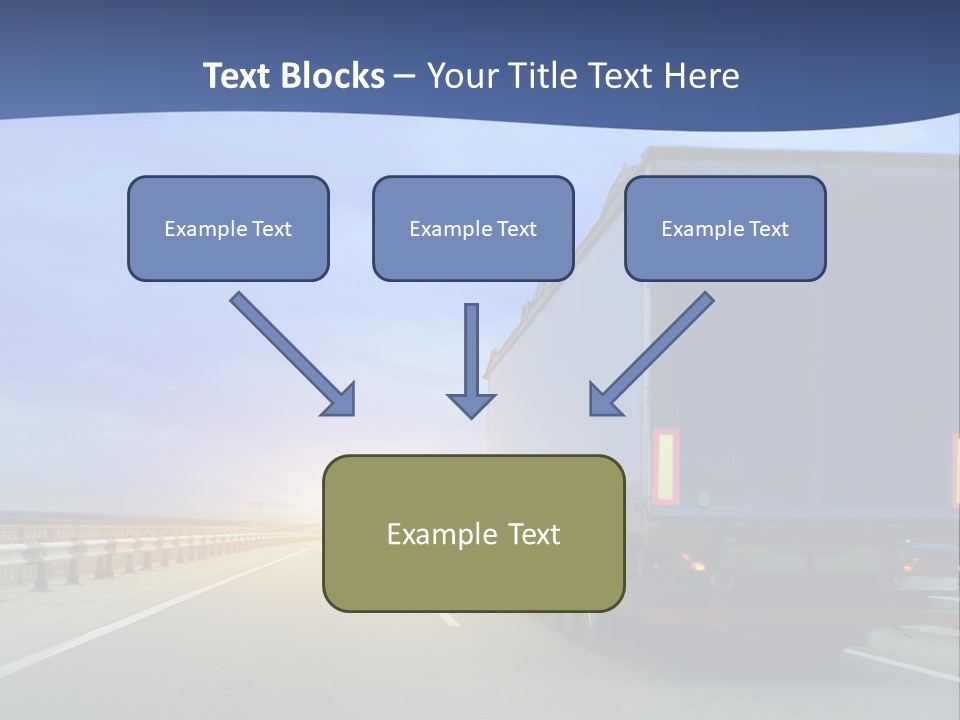 Text Blocks – Your Title Text Here

Example Text

Example Text

Example Text

Example Text